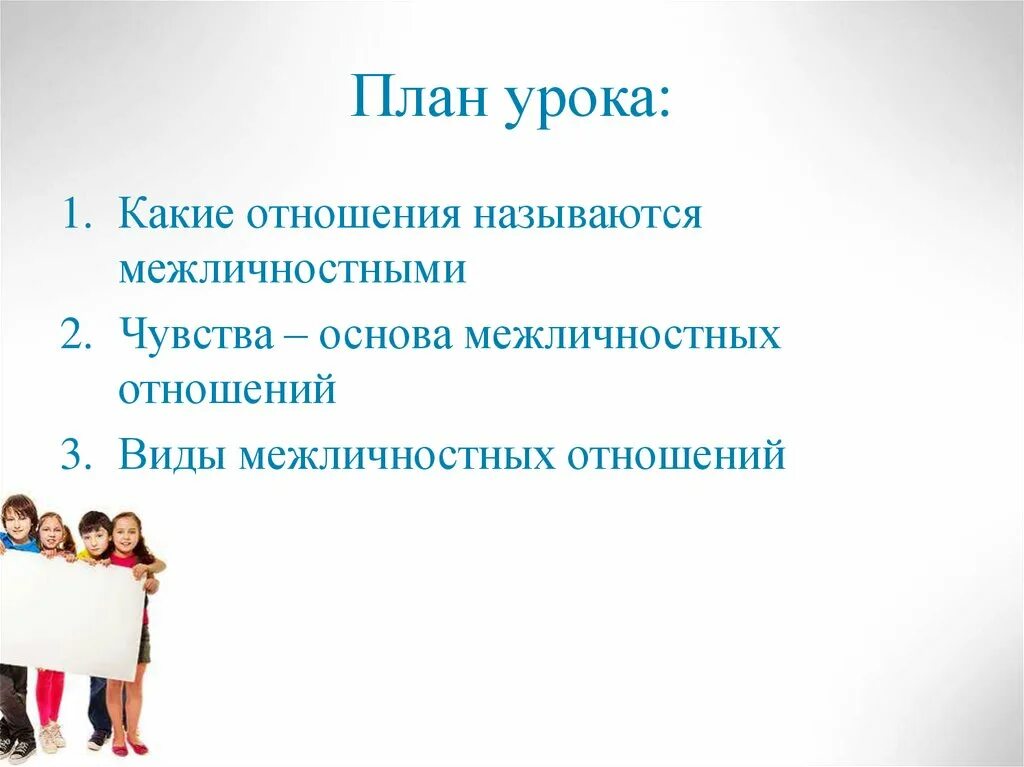 План урока:

1. Какие отношения называются межличностными
2. Чувства – основа межличностных отношений
3. Виды межличностных отношений